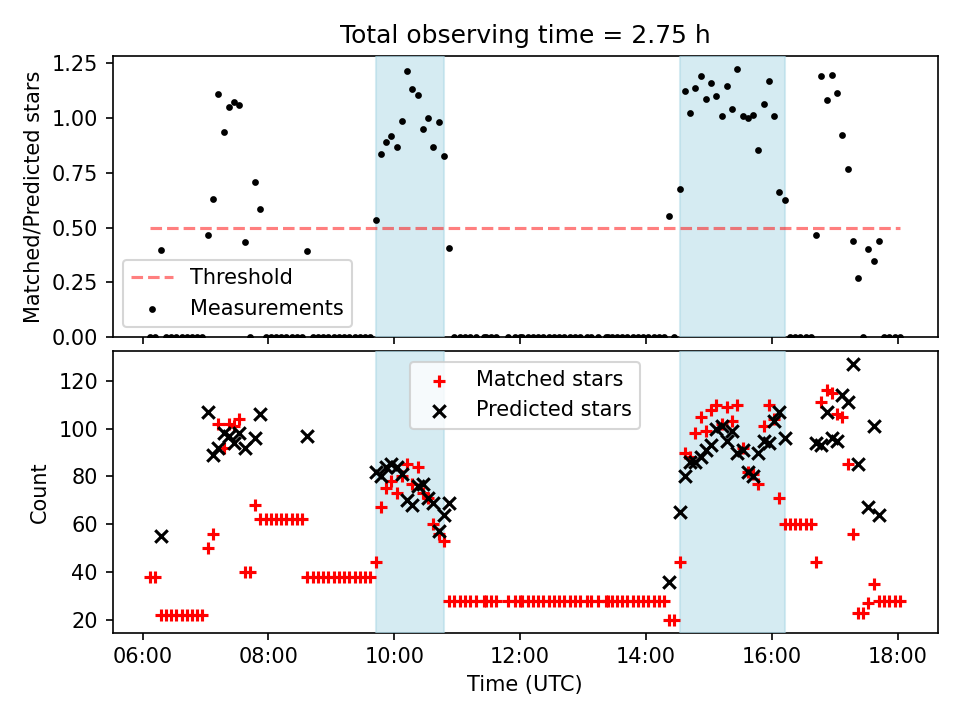 Total observing time = 2.75 h

Matched/Predicted stars

1.25
1.00
0.75
0.50
0.25
0.00

Threshold
Measurements

Count

120
100
80
60
40
20

Matched stars
Predicted stars

06:00
08:00
10:00
12:00
14:00
16:00
18:00

Time (UTC)